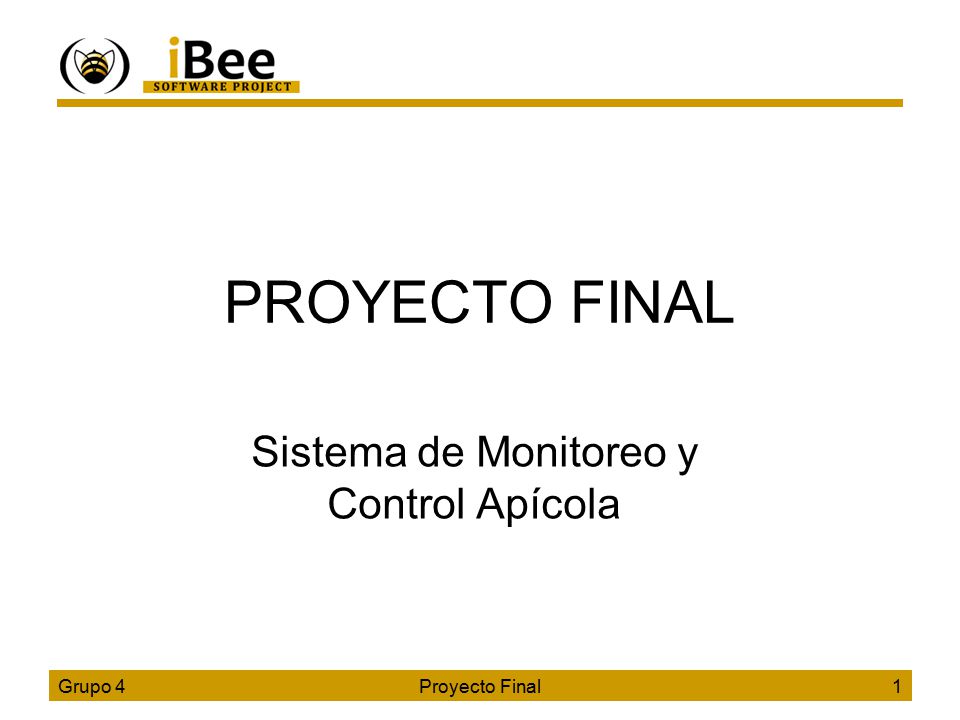 iBee
SOFTWARE PROJECT

PROYECTO FINAL

Sistema de Monitoreo y Control Apícola

Grupo 4 Proyecto Final 1